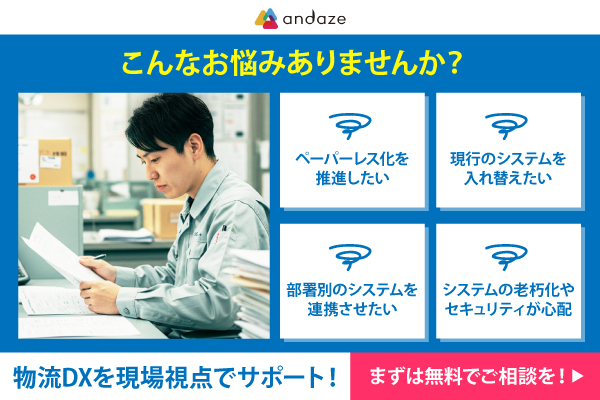 andaze

こんなお悩みありませんか？

ペーパーレス化を推進したい

現行のシステムを入れ替えたい

部署別のシステムを連携させたい

システムの老朽化やセキュリティが心配

物流DXを現場視点でサポート！

まずは無料でご相談を！▶